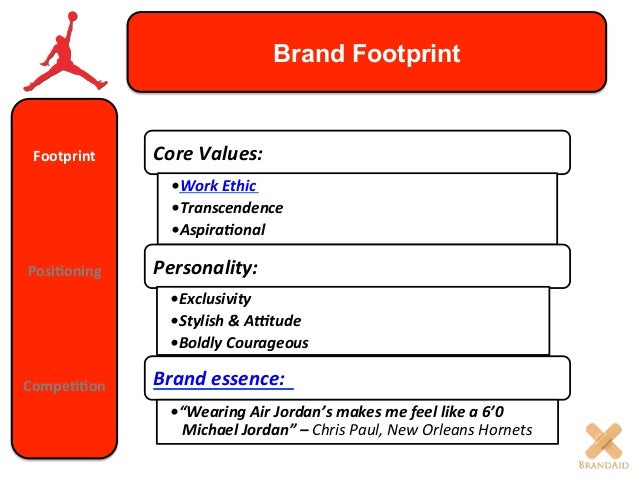 Brand Footprint

Footprint

Positioning

Competition

Core Values:

•Work Ethic
•Transcendence
•Aspirational

Personality:

•Exclusivity
•Stylish & Attitude
•Boldly Courageous

Brand essence:

•"Wearing Air Jordan's makes me feel like a 6'0 Michael Jordan" – Chris Paul, New Orleans Hornets

BRANDAID